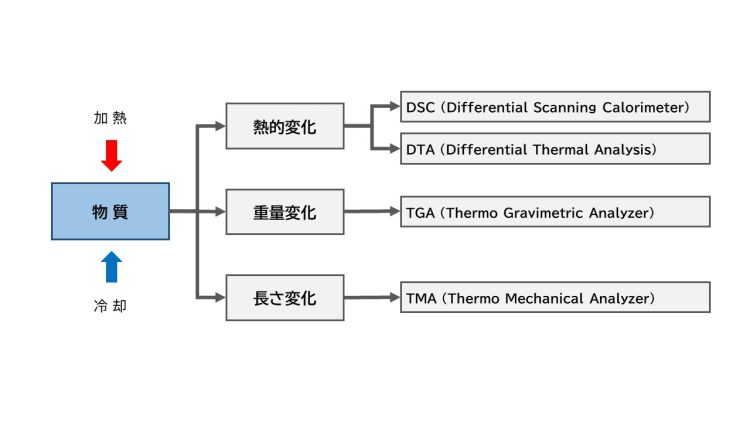 加 熱

物 質

冷 却

熱的変化

重量変化

長さ変化

DSC（Differential Scanning Calorimeter）

DTA（Differential Thermal Analysis）

TGA（Thermo Gravimetric Analyzer）

TMA（Thermo Mechanical Analyzer）